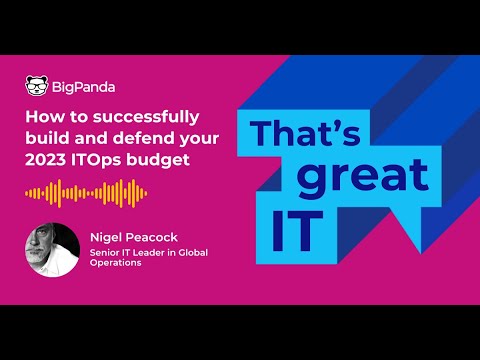 BigPanda

How to successfully build and defend your 2023 ITOps budget

Nigel Peacock
Senior IT Leader in Global Operations

That's great IT